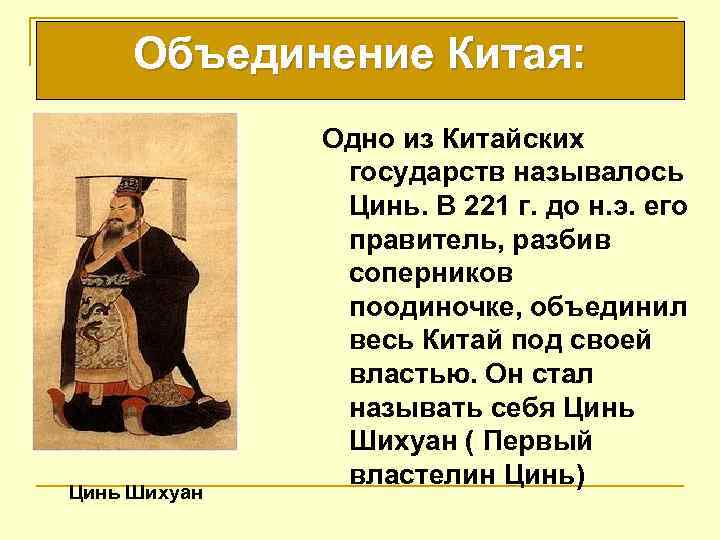 Объединение Китая:

Одно из Китайских государств называлось Цинь. В 221 г. до н.э. его правитель, разбив соперников поодиночке, объединил весь Китай под своей властью. Он стал называть себя Цинь Шихуан ( Первый властелин Цинь)

Цинь Шихуан